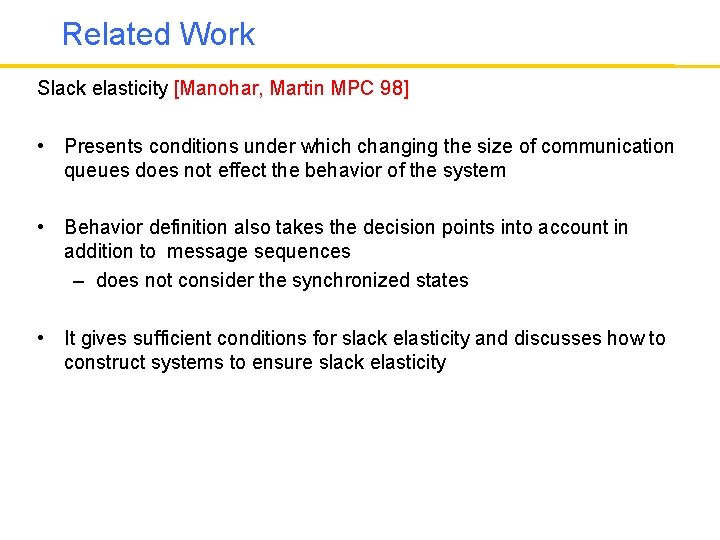 Related Work

Slack elasticity [Manohar, Martin MPC 98]

• Presents conditions under which changing the size of communication queues does not effect the behavior of the system

• Behavior definition also takes the decision points into account in addition to message sequences
– does not consider the synchronized states

• It gives sufficient conditions for slack elasticity and discusses how to construct systems to ensure slack elasticity